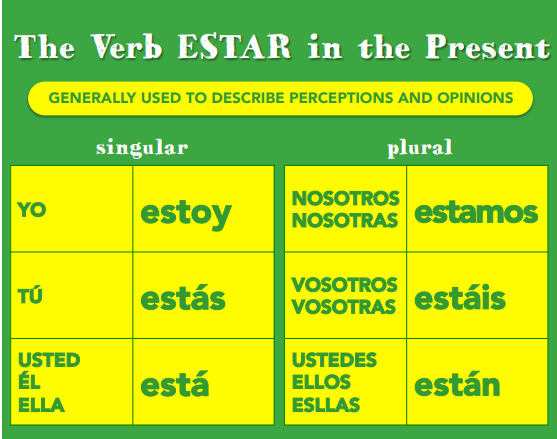 The Verb ESTAR in the Present

GENERALLY USED TO DESCRIBE PERCEPTIONS AND OPINIONS

singular

| YO | estoy |
|---|---|
| TÚ | estás |
| USTED ÉL ELLA | está |

plural

| NOSOTROS NOSOTRAS | estamos |
|---|---|
| VOSOTROS VOSOTRAS | estáis |
| USTEDES ELLOS ESLLAS | están |